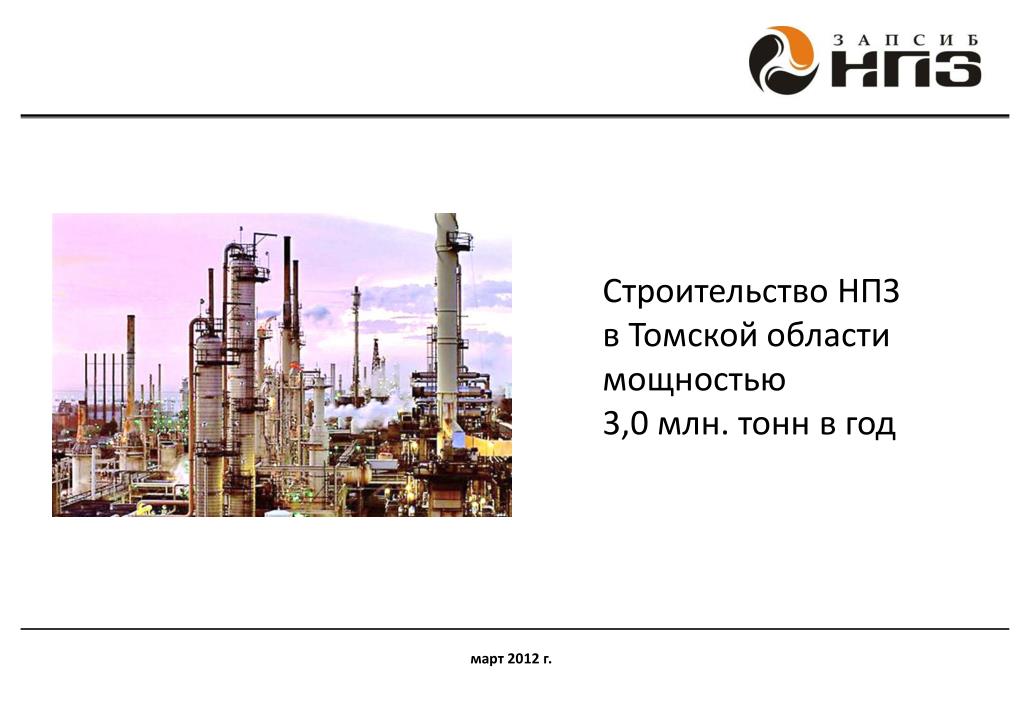 ЗАПСИБ
НПЗ

Строительство НПЗ в Томской области мощностью 3,0 млн. тонн в год

март 2012 г.